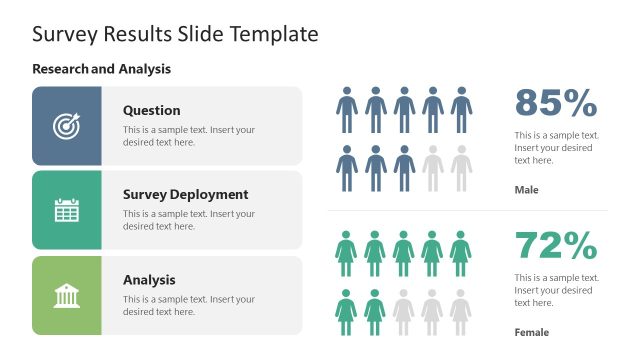 Survey Results Slide Template

Research and Analysis

Question
This is a sample text. Insert your desired text here.

Survey Deployment
This is a sample text. Insert your desired text here.

Analysis
This is a sample text. Insert your desired text here.

85%
This is a sample text. Insert your desired text here.

Male

72%
This is a sample text. Insert your desired text here.

Female